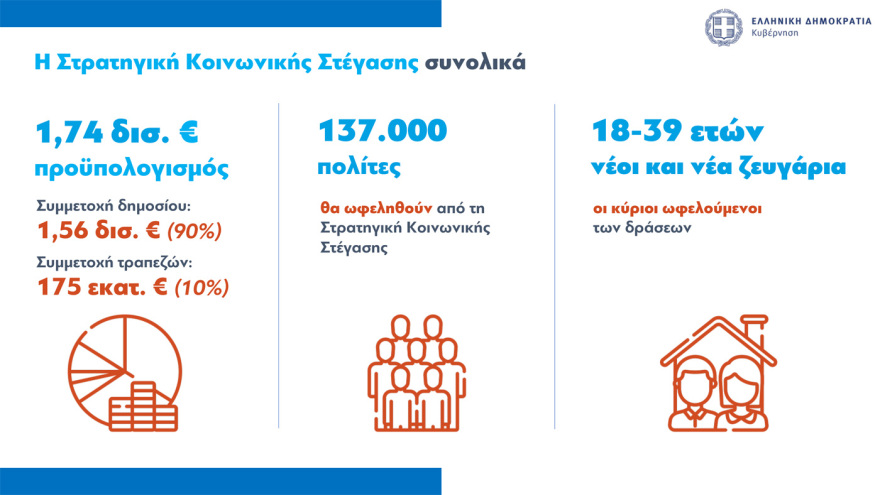 ΕΛΛΗΝΙΚΗ ΔΗΜΟΚΡΑΤΙΑ
Κυβέρνηση

Η Στρατηγική Κοινωνικής Στέγασης συνολικά

1,74 δισ. €
προϋπολογισμός

Συμμετοχή δημοσίου:
1,56 δισ. € (90%)
Συμμετοχή τραπεζών:
175 εκατ. € (10%)

137.000
πολίτες

θα ωφεληθούν από τη Στρατηγική Κοινωνικής Στέγασης

18-39 ετών
νέοι και νέα ζευγάρια

οι κύριοι ωφελούμενοι των δράσεων